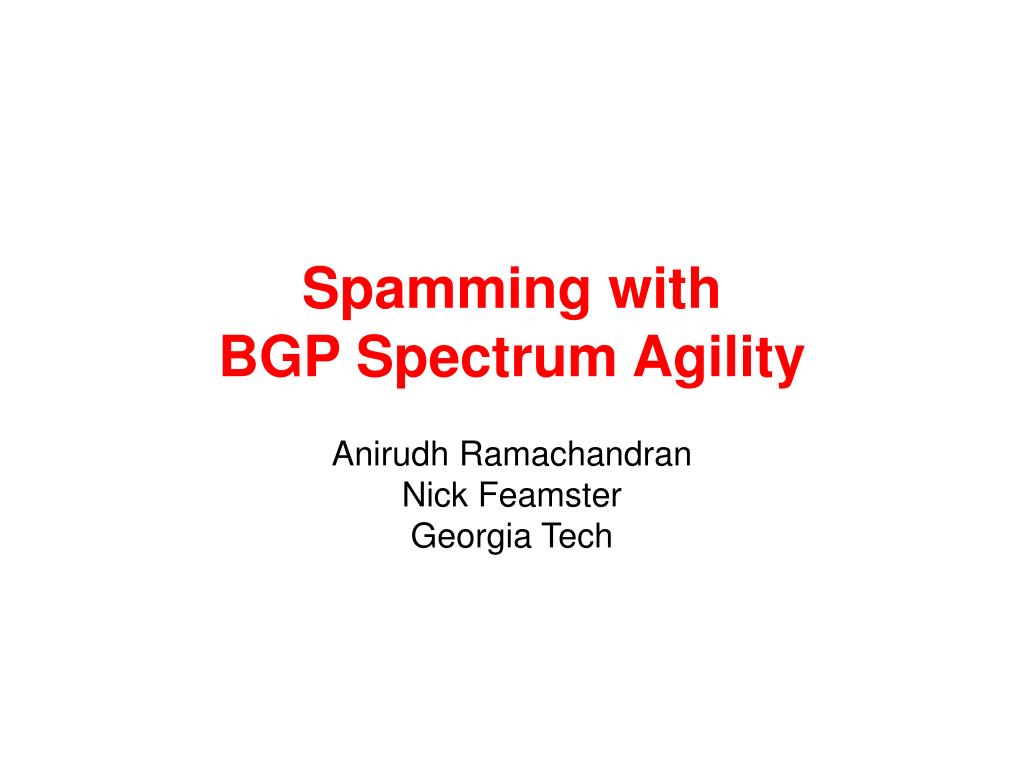 Spamming with
BGP Spectrum Agility

Anirudh Ramachandran
Nick Feamster
Georgia Tech